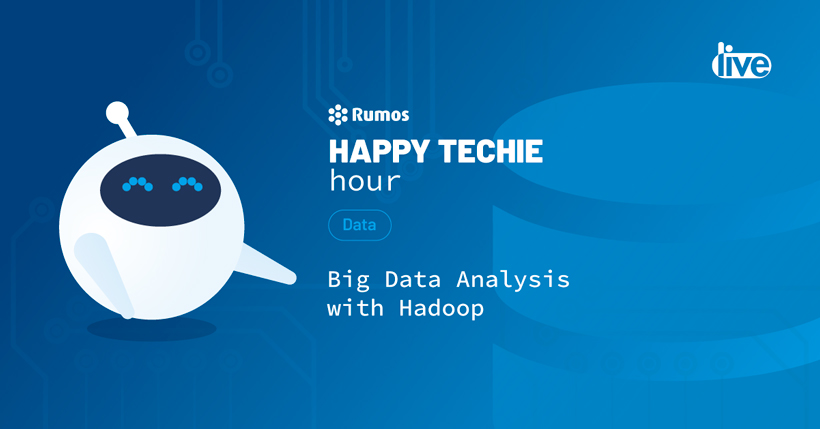 live

Rumos

HAPPY TECHIE
hour

Data

Big Data Analysis
with Hadoop